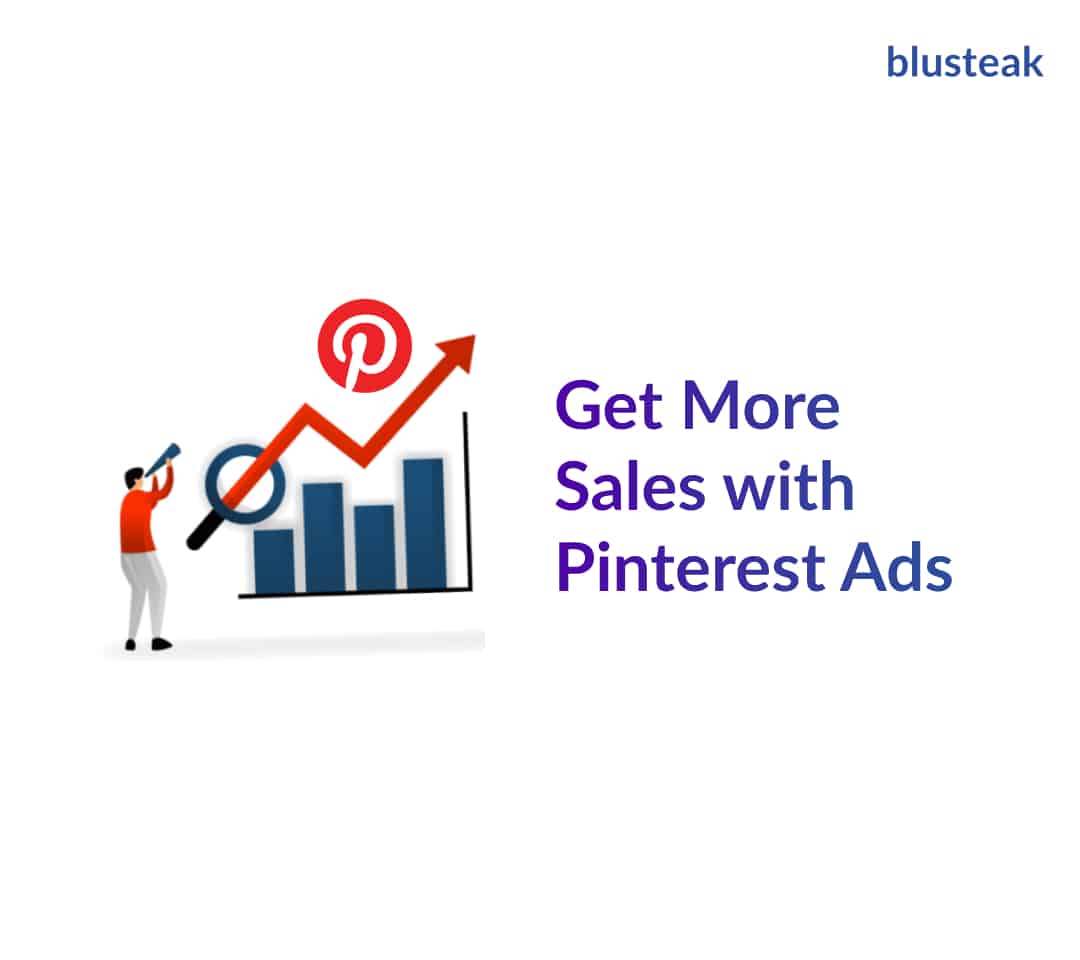 blusteak

Get More Sales with Pinterest Ads